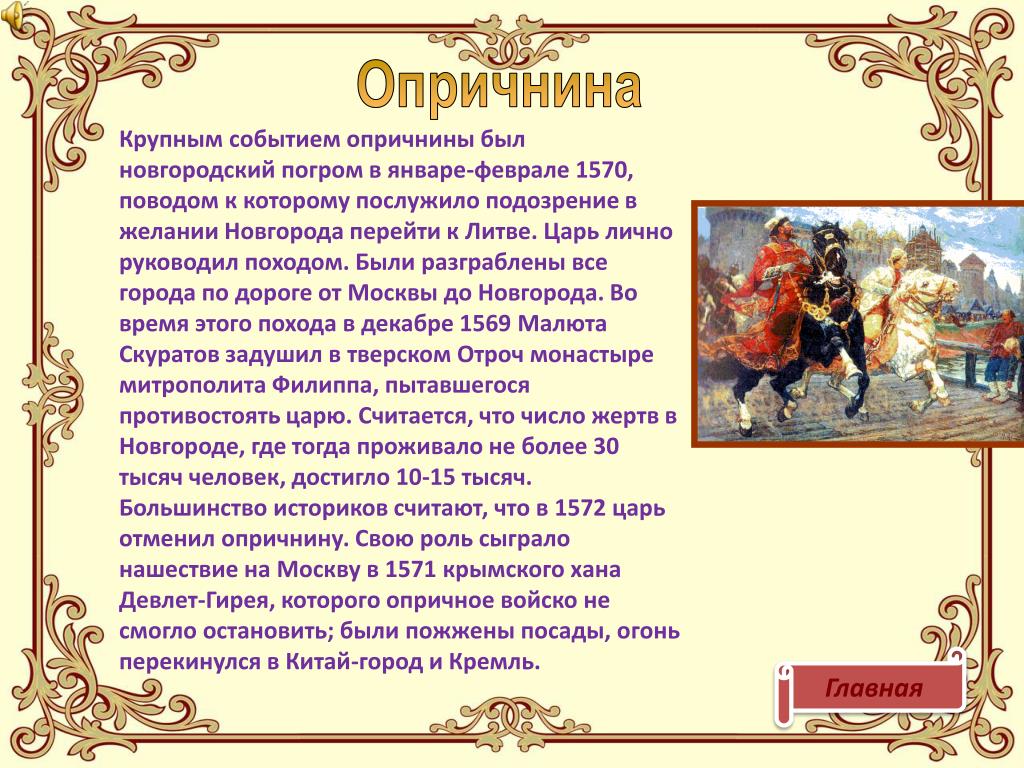 Опричнина

Крупным событием опричнины был новгородский погром в январе-феврале 1570, поводом к которому послужило подозрение в желании Новгорода перейти к Литве. Царь лично руководил походом. Были разграблены все города по дороге от Москвы до Новгорода. Во время этого похода в декабре 1569 Малюта Скуратов задушил в тверском Отроч монастыре митрополита Филиппа, пытавшегося противостоять царю. Считается, что число жертв в Новгороде, где тогда проживало не более 30 тысяч человек, достигло 10-15 тысяч. Большинство историков считают, что в 1572 царь отменил опричнину. Свою роль сыграло нашествие на Москву в 1571 крымского хана Девлет-Гирея, которого опричное войско не смогло остановить; были пожжены посады, огонь перекинулся в Китай-город и Кремль.

Главная